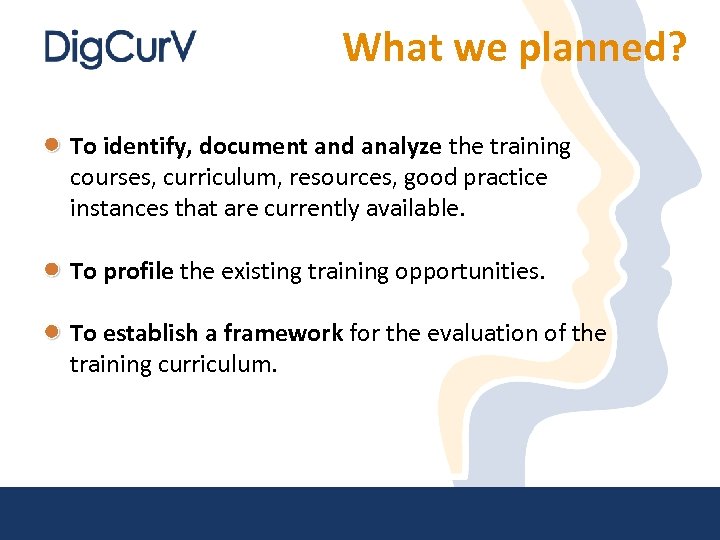 DigCurV

What we planned?

To identify, document and analyze the training courses, curriculum, resources, good practice instances that are currently available.

To profile the existing training opportunities.

To establish a framework for the evaluation of the training curriculum.